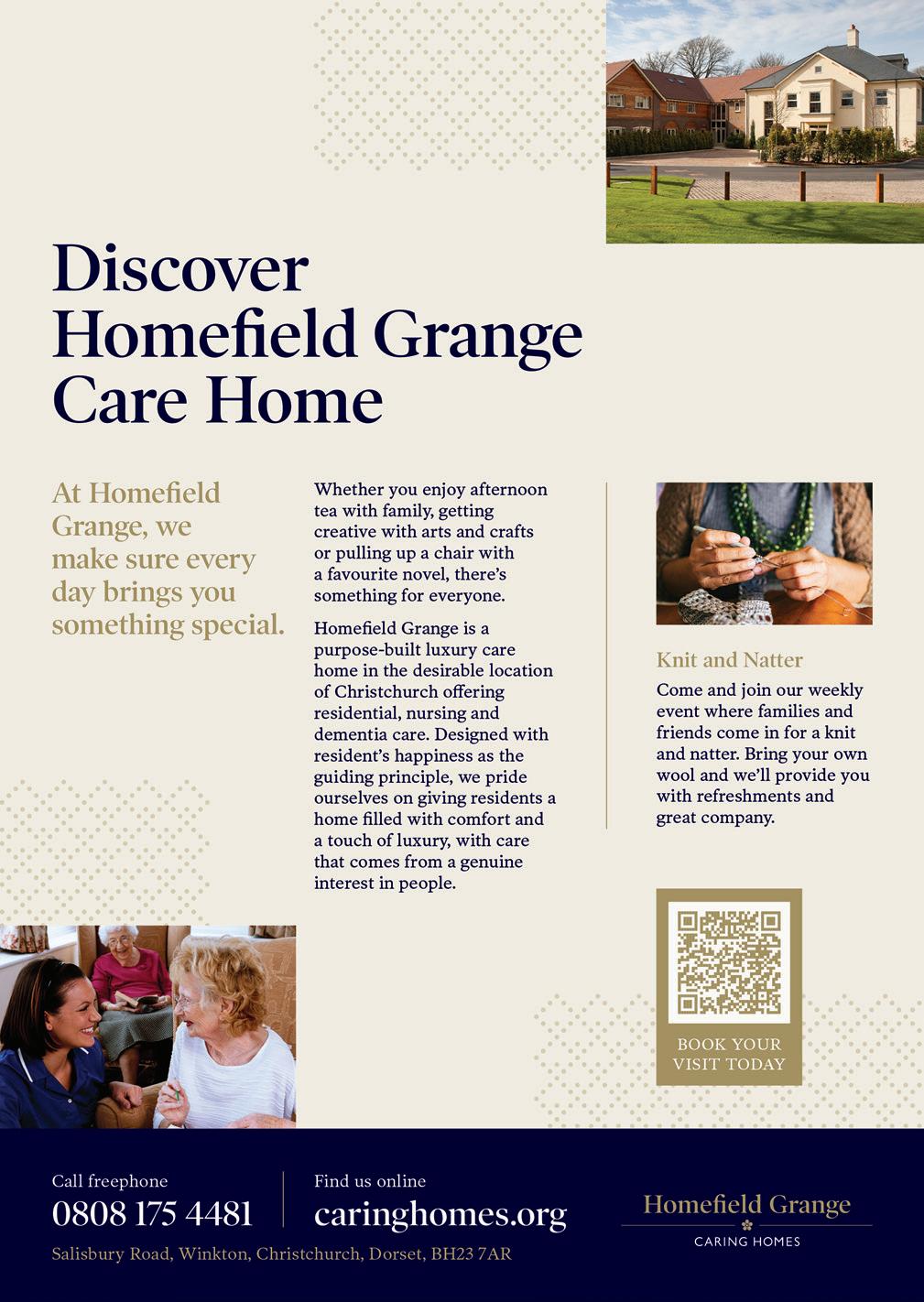 Discover Homefield Grange Care Home

At Homefield Grange, we make sure every day brings you something special.

Whether you enjoy afternoon tea with family, getting creative with arts and crafts or pulling up a chair with a favourite novel, there's something for everyone.

Homefield Grange is a purpose-built luxury care home in the desirable location of Christchurch offering residential, nursing and dementia care. Designed with resident's happiness as the guiding principle, we pride ourselves on giving residents a home filled with comfort and a touch of luxury, with care that comes from a genuine interest in people.

Knit and Natter

Come and join our weekly event where families and friends come in for a knit and natter. Bring your own wool and we'll provide you with refreshments and great company.

BOOK YOUR VISIT TODAY

Call freephone
0808 175 4481

Find us online
caringhomes.org

Salisbury Road, Winkton, Christchurch, Dorset, BH23 7AR

Homefield Grange
CARING HOMES